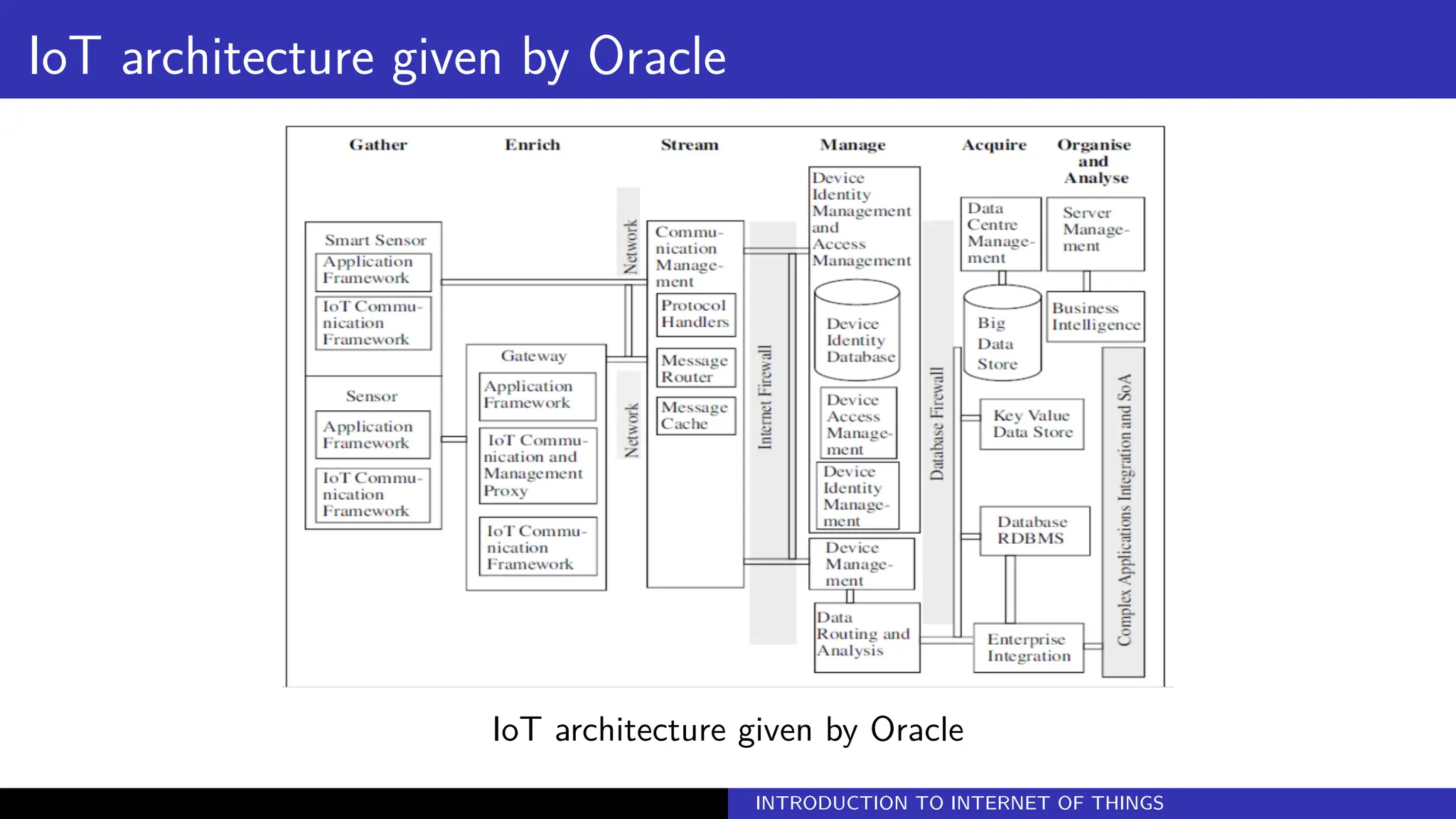 IoT architecture given by Oracle

Gather

Enrich

Stream

Manage

Acquire

Organise and Analyse

Smart Sensor

Application Framework

IoT Communication Framework

Sensor

Application Framework

IoT Communication Framework

Gateway

Application Framework

IoT Communication and Management Proxy

IoT Communication Framework

Network

Network

Communication Management

Protocol Handlers

Message Router

Message Cache

Internet Firewall

Device Identity Management and Access Management

Device Identity Database

Device Access Management

Device Identity Management

Device Management

Data Routing and Analysis

Database Firewall

Data Centre Management

Big Data Store

Key Value Data Store

Database RDBMS

Enterprise Integration

Server Management

Business Intelligence

Complex Applications Integration and SoA

IoT architecture given by Oracle

INTRODUCTION TO INTERNET OF THINGS